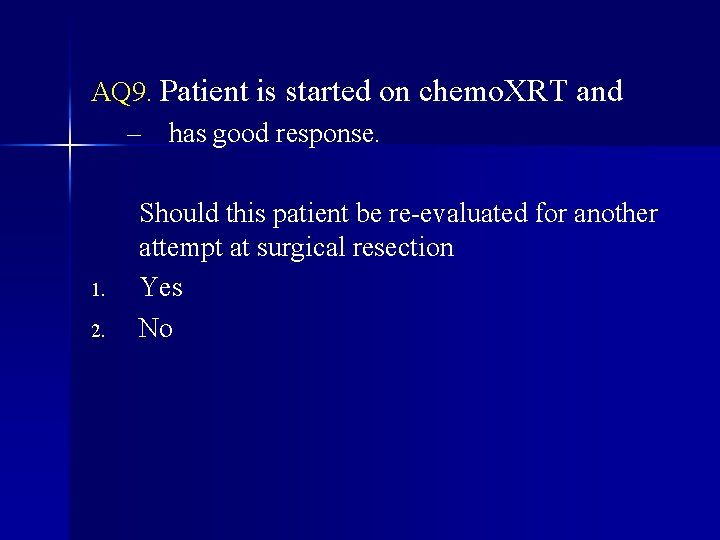 AQ9. Patient is started on chemoXRT and

– has good response.

Should this patient be re-evaluated for another attempt at surgical resection

1. Yes
2. No